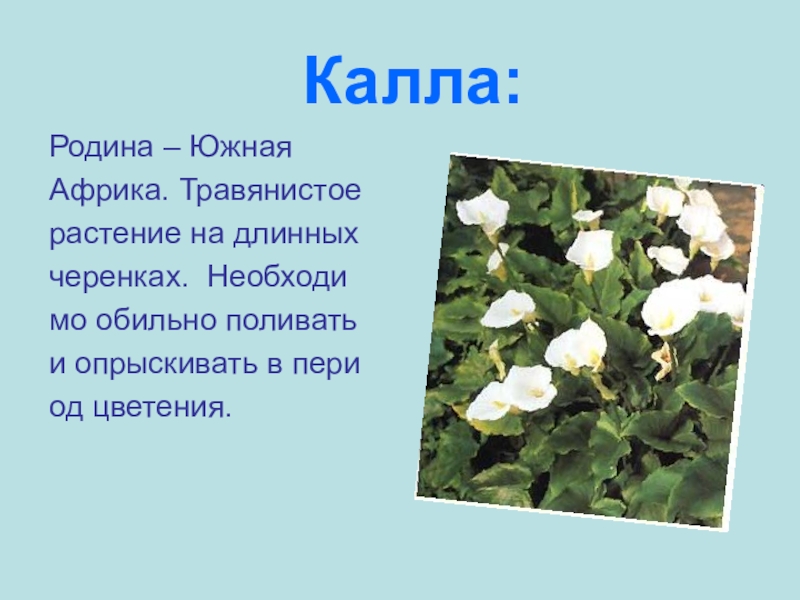 Калла:

Родина – Южная Африка. Травянистое растение на длинных черенках. Необходи мо обильно поливать и опрыскивать в пери од цветения.